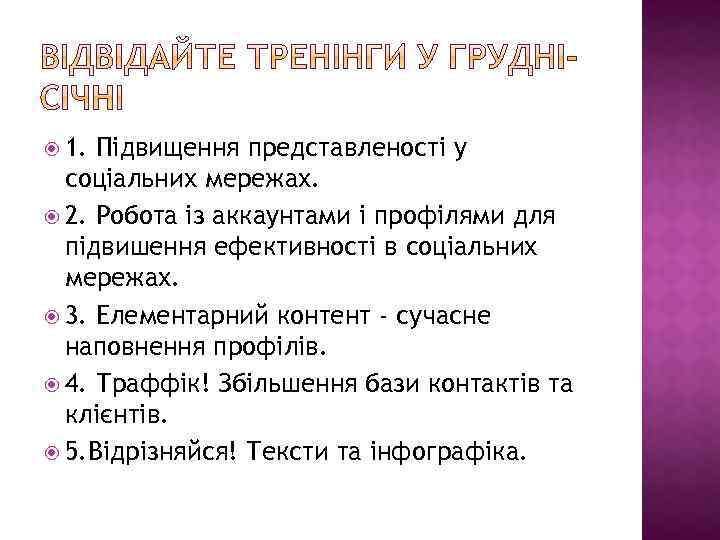 ВІДВІДАЙТЕ ТРЕНІНГИ У ГРУДНІ-СІЧНІ

1. Підвищення представленості у соціальних мережах.

2. Робота із аккаунтами і профілями для підвишення ефективності в соціальних мережах.

3. Елементарний контент - сучасне наповнення профілів.

4. Траффік! Збільшення бази контактів та клієнтів.

5.Відрізняйся! Тексти та інфографіка.